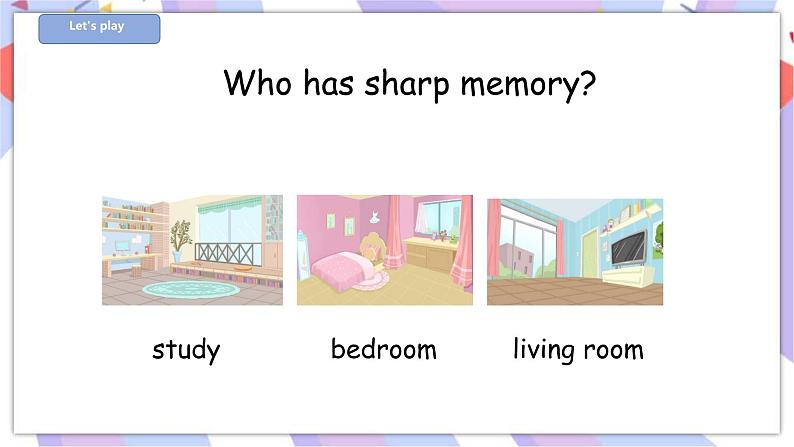 Let's play

Who has sharp memory?

study

bedroom

living room